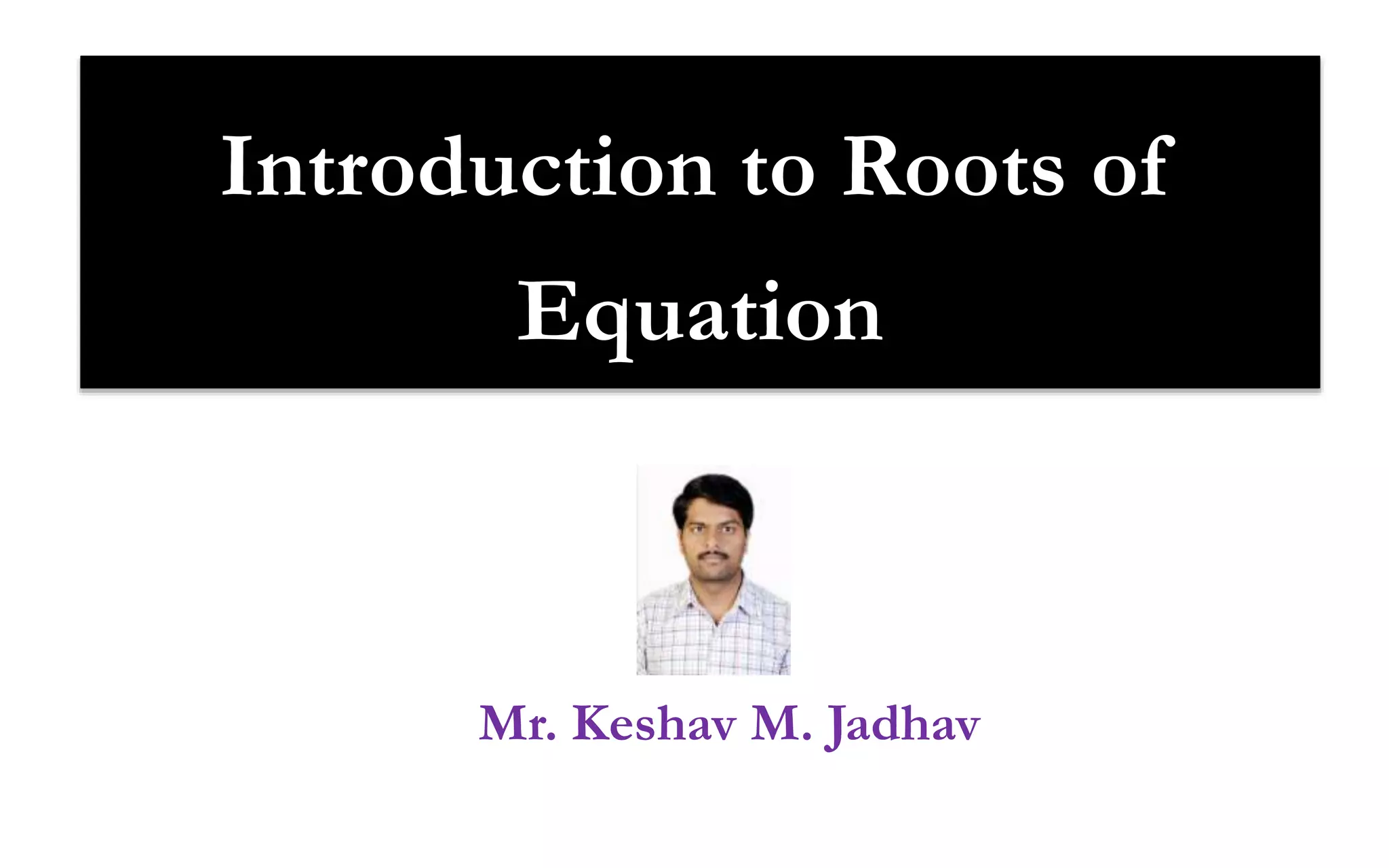 Introduction to Roots of Equation

Mr. Keshav M. Jadhav